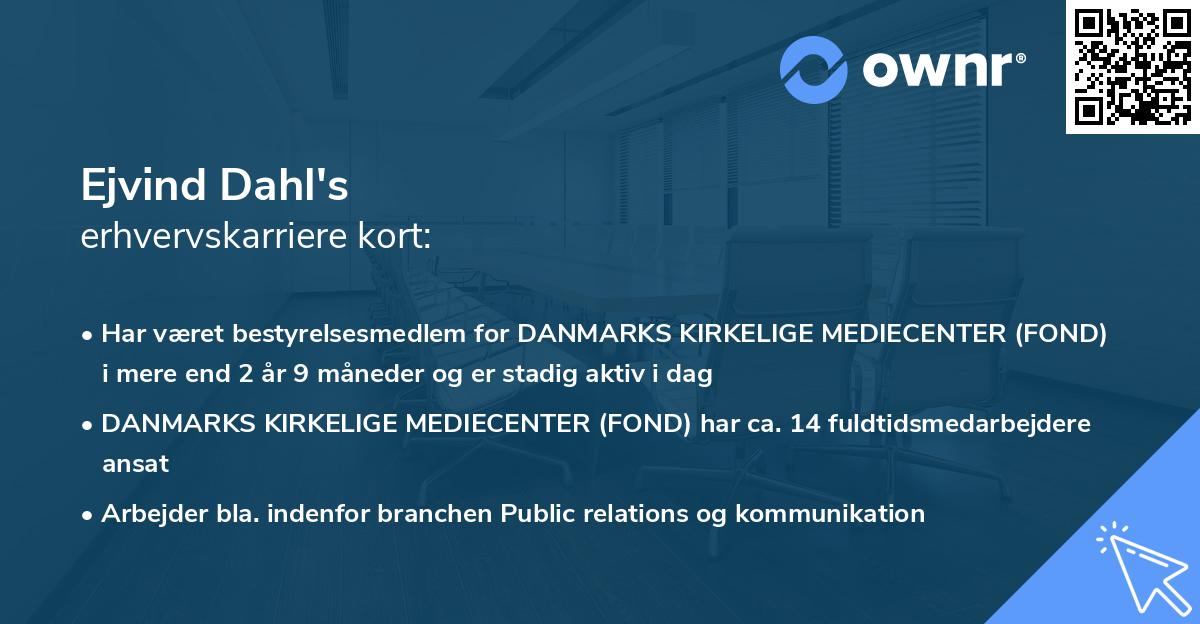 ownr®

Ejvind Dahl's
erhvervskarriere kort:

• Har været bestyrelsesmedlem for DANMARKS KIRKELIGE MEDIECENTER (FOND) i mere end 2 år 9 måneder og er stadig aktiv i dag

• DANMARKS KIRKELIGE MEDIECENTER (FOND) har ca. 14 fuldtidsmedarbejdere ansat

• Arbejder bla. indenfor branchen Public relations og kommunikation